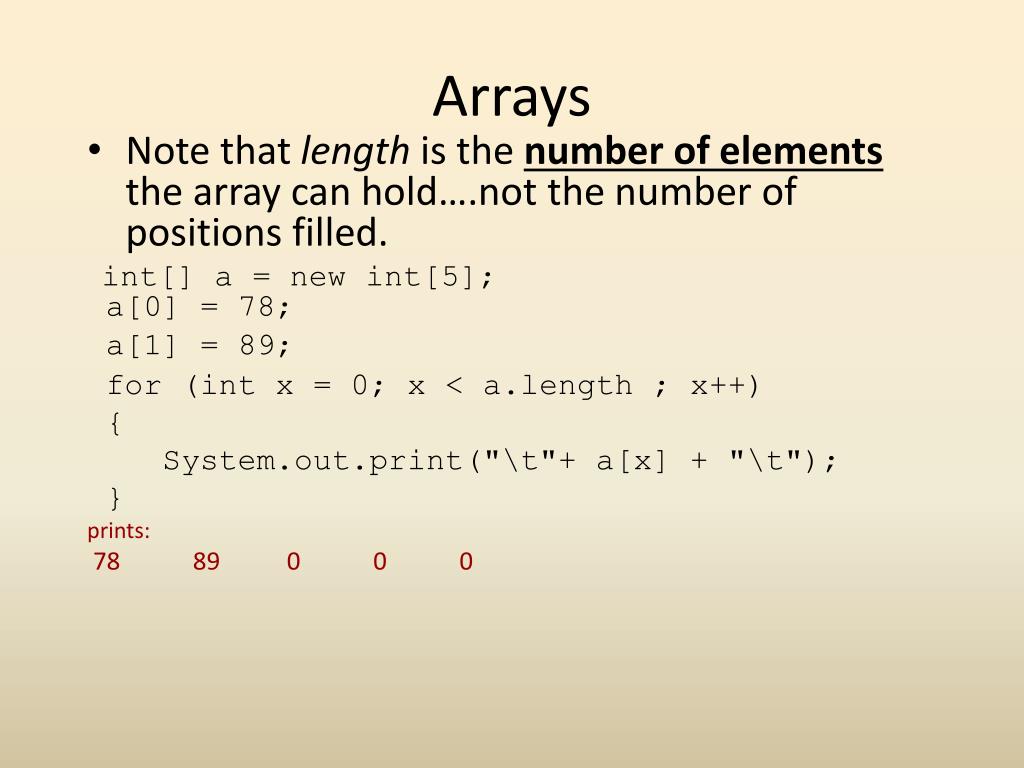 Arrays

• Note that length is the number of elements the array can hold….not the number of positions filled.

int[] a = new int[5];
a[0] = 78;
a[1] = 89;
for (int x = 0; x < a.length ; x++)
{
System.out.print("\t"+ a[x] + "\t");
}

prints:
78 89 0 0 0